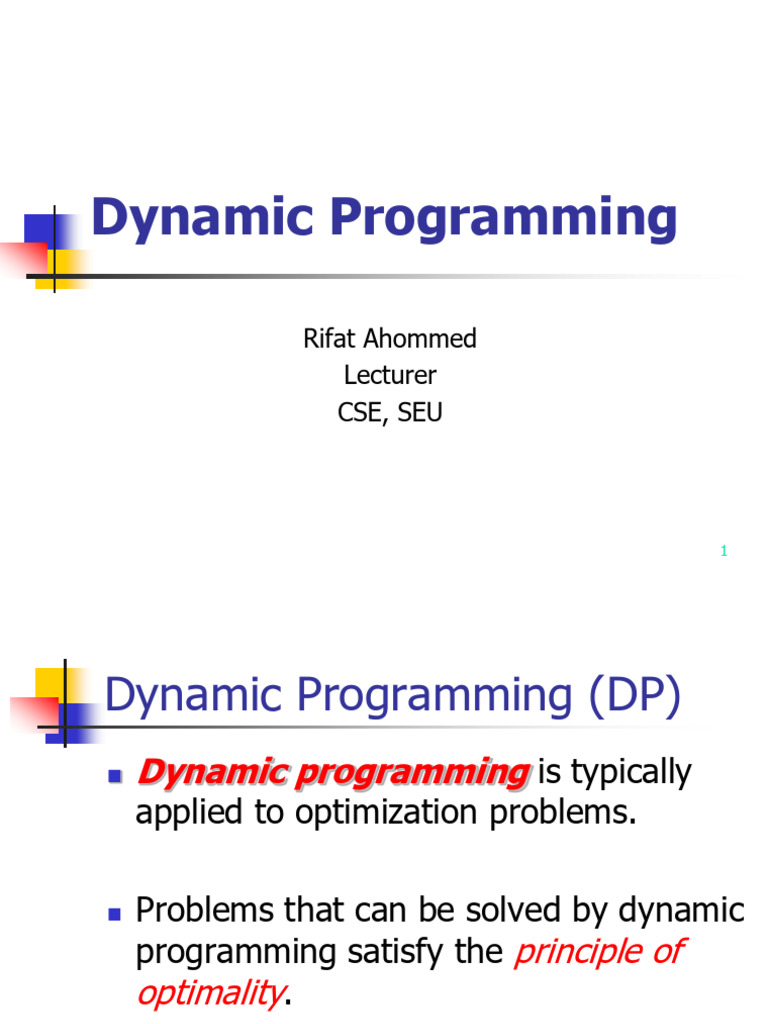 Dynamic Programming

Rifat Ahommed
Lecturer
CSE, SEU

1

Dynamic Programming (DP)

Dynamic programming is typically applied to optimization problems.

Problems that can be solved by dynamic programming satisfy the principle of optimality.